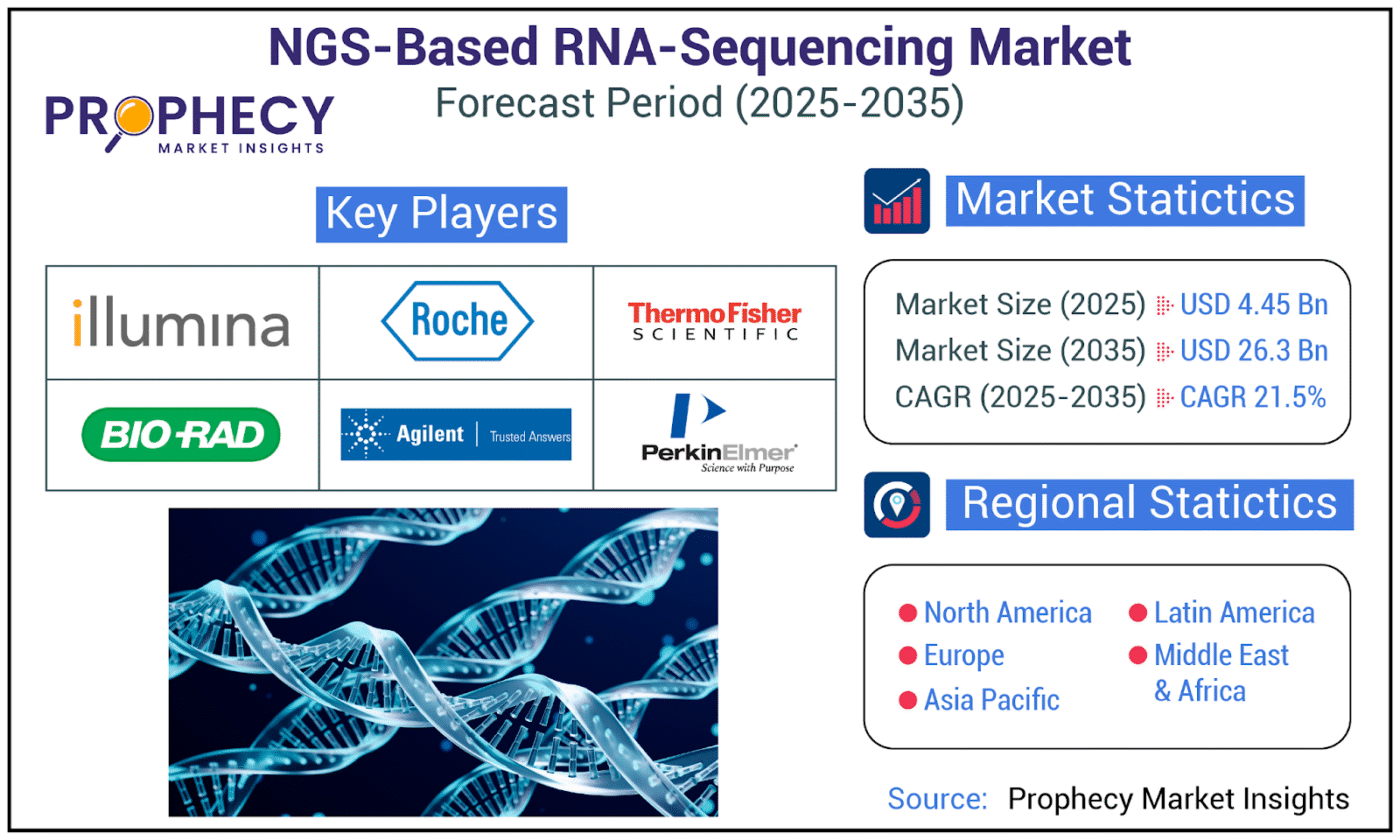 NGS-Based RNA-Sequencing Market
Forecast Period (2025-2035)

PROPHECY
MARKET INSIGHTS

Key Players

| illumina | Roche | ThermoFisher SCIENTIFIC |
|---|---|---|
| BIO-RAD | Agilent \| Trusted Answers | PerkinElmer Science with Purpose |

Market Statictics

Market Size (2025) USD 4.45 Bn
Market Size (2035) USD 26.3 Bn
CAGR (2025-2035) CAGR 21.5%

Regional Statictics

North America
Europe
Asia Pacific
Latin America
Middle East & Africa

Source: Prophecy Market Insights